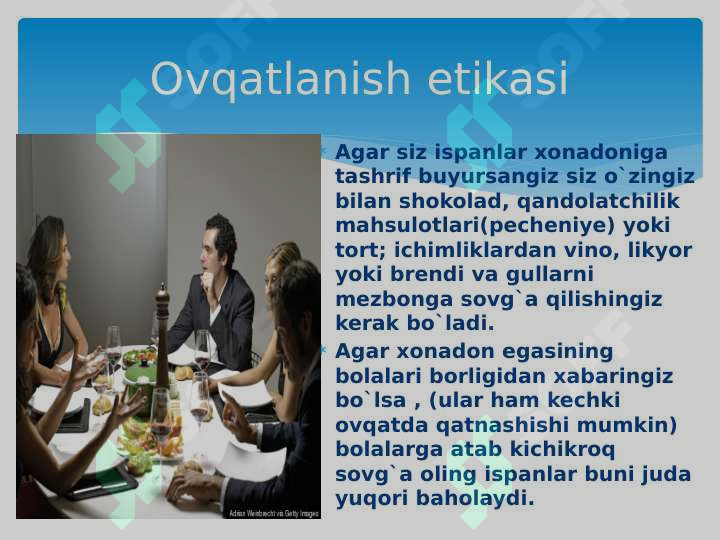 Ovqatlanish etikasi

Agar siz ispanlar xonadoniga tashrif buyursangiz siz o`zingiz bilan shokolad, qandolatchilik mahsulotlari(pecheniye) yoki tort; ichimliklardan vino, likyor yoki brendi va gullarni mezbonga sovg`a qilishingiz kerak bo`ladi.

Agar xonadon egasining bolalari borligidan xabaringiz bo`lsa , (ular ham kechki ovqatda qatnashishi mumkin) bolalarga atab kichikroq sovg`a oling ispanlar buni juda yuqori baholaydi.

Adrian Weinbrecht via Getty Images